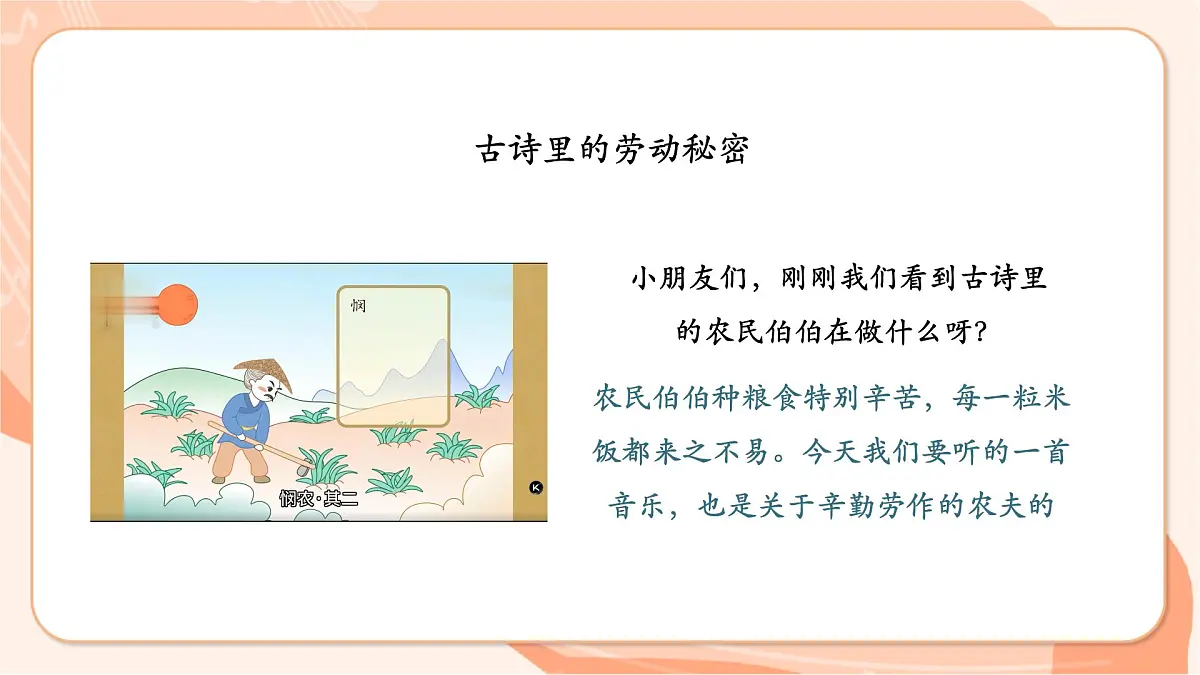 古诗里的劳动秘密

悯

悯农·其二

小朋友们，刚刚我们看到古诗里的农民伯伯在做什么呀？

农民伯伯种粮食特别辛苦，每一粒米饭都来之不易。今天我们要听的一首音乐，也是关于辛勤劳作的农夫的